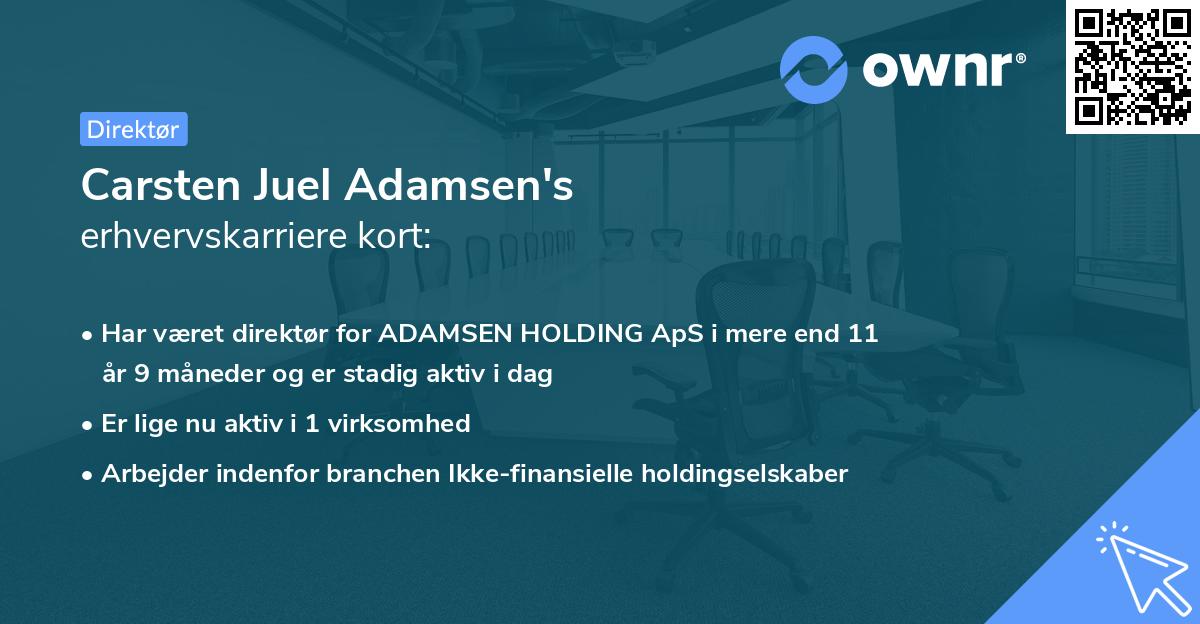 ownr®

Direktør

Carsten Juel Adamsen's
erhvervskarriere kort:

• Har været direktør for ADAMSEN HOLDING ApS i mere end 11 år 9 måneder og er stadig aktiv i dag

• Er lige nu aktiv i 1 virksomhed

• Arbejder indenfor branchen Ikke-finansielle holdingselskaber